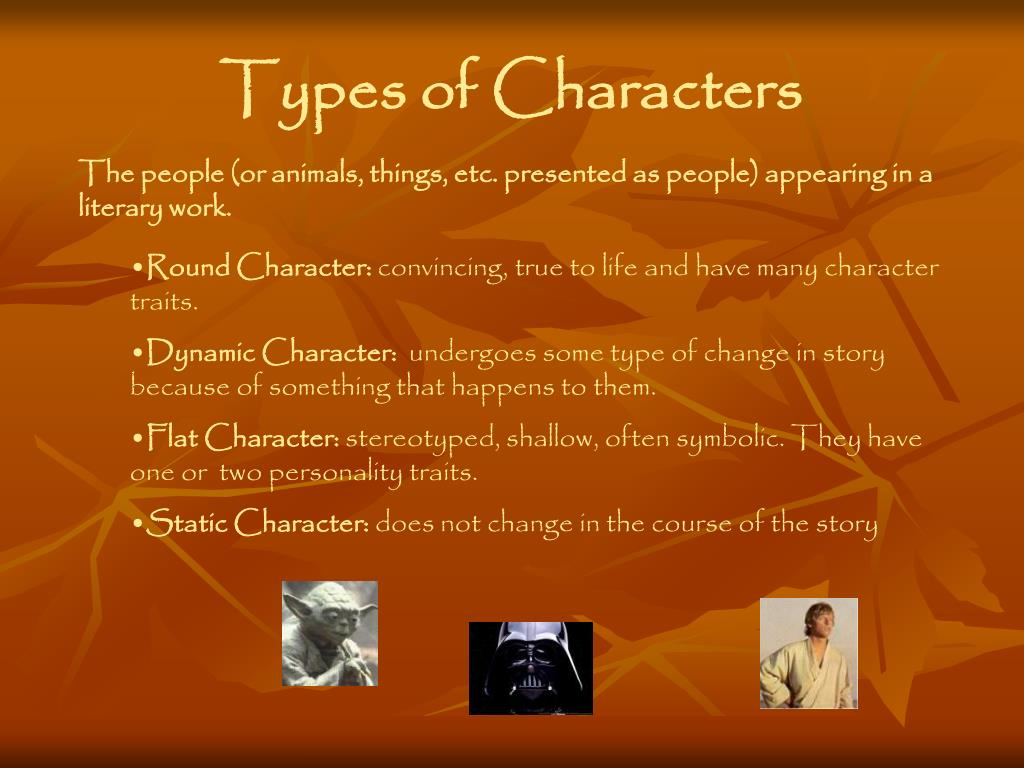 Types of Characters

The people (or animals, things, etc. presented as people) appearing in a literary work.

•Round Character: convincing, true to life and have many character traits.

•Dynamic Character: undergoes some type of change in story because of something that happens to them.

•Flat Character: stereotyped, shallow, often symbolic. They have one or two personality traits.

•Static Character: does not change in the course of the story